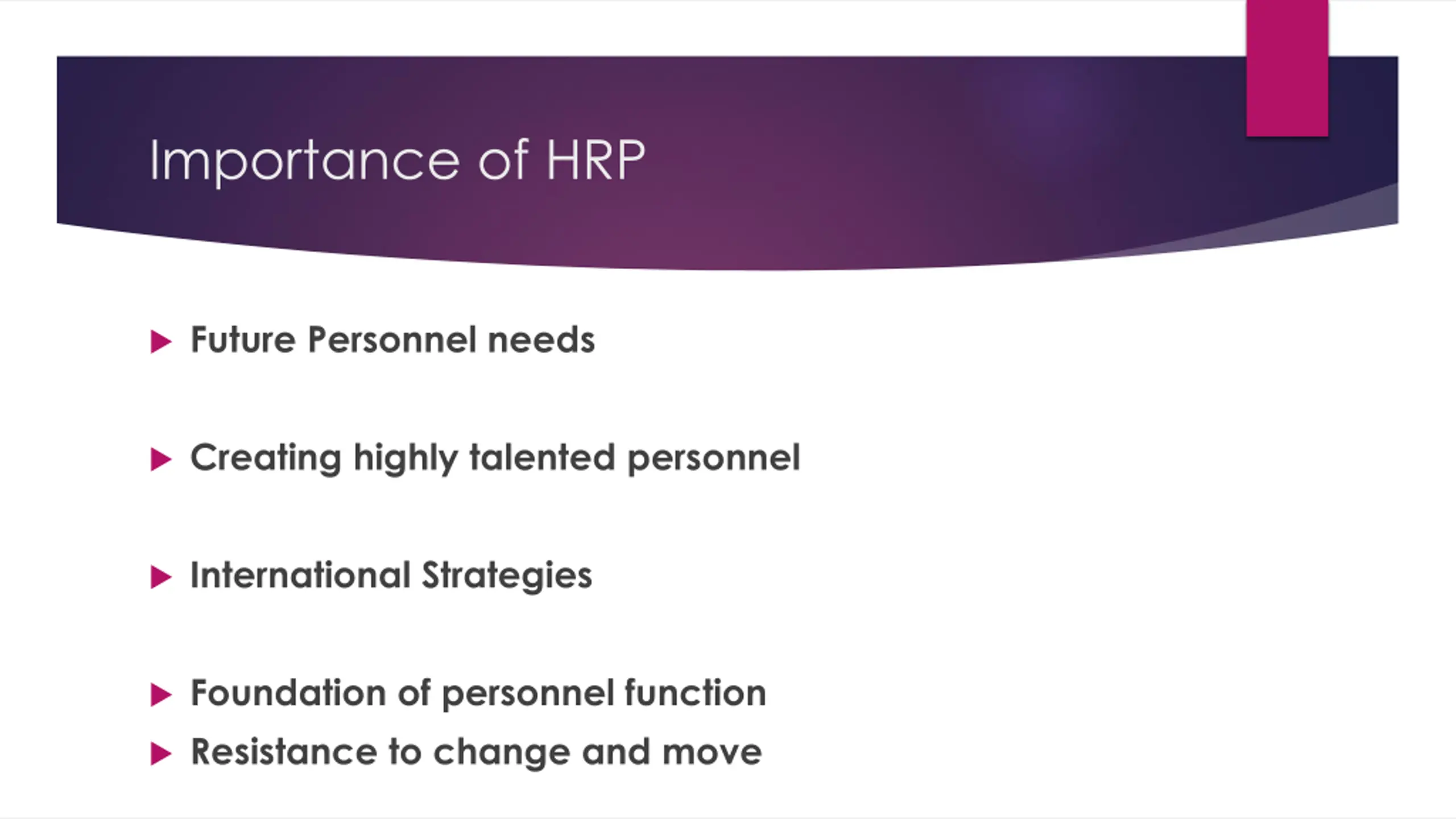 Importance of HRP

Future Personnel needs

Creating highly talented personnel

International Strategies

Foundation of personnel function

Resistance to change and move